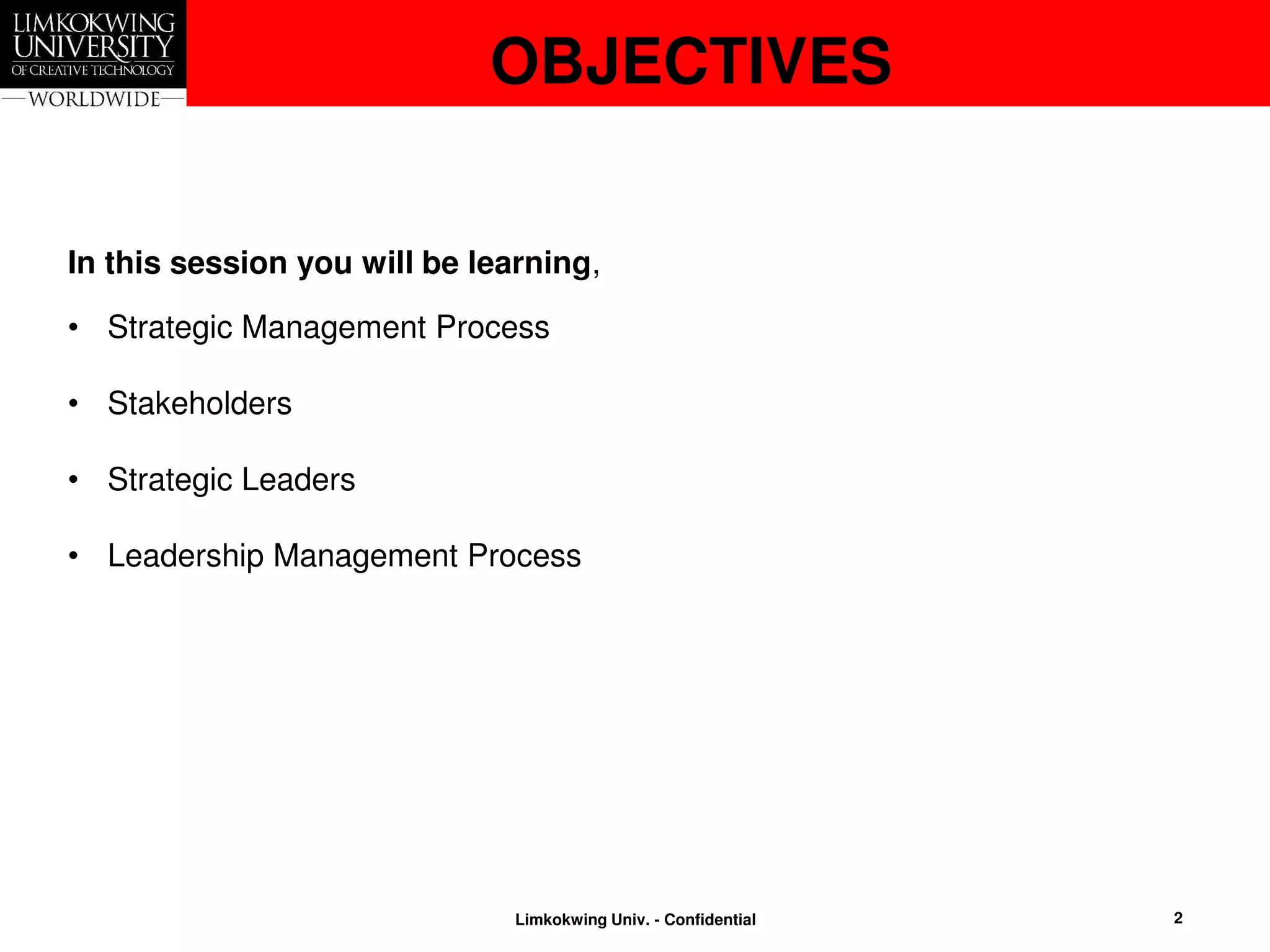 LIMKOKWING UNIVERSITY OF CREATIVE TECHNOLOGY
WORLDWIDE

OBJECTIVES

In this session you will be learning,

• Strategic Management Process

• Stakeholders

• Strategic Leaders

• Leadership Management Process

Limkokwing Univ. - Confidential

2